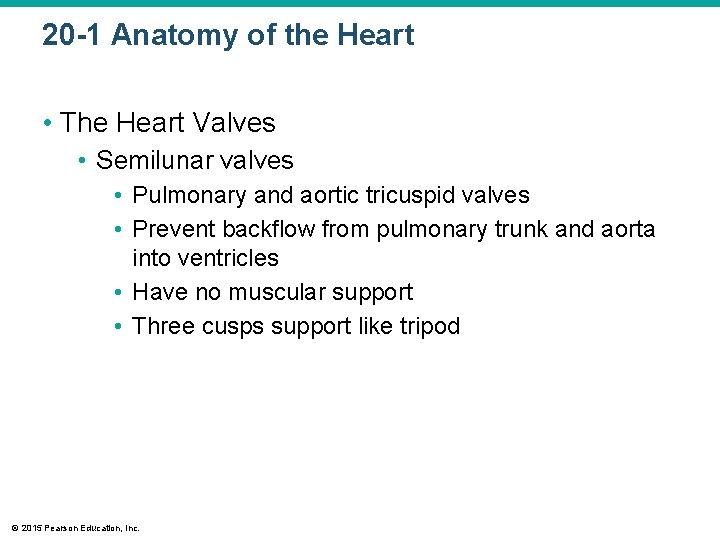 20-1 Anatomy of the Heart

• The Heart Valves
  • Semilunar valves
    • Pulmonary and aortic tricuspid valves
    • Prevent backflow from pulmonary trunk and aorta into ventricles
    • Have no muscular support
    • Three cusps support like tripod

© 2015 Pearson Education, Inc.